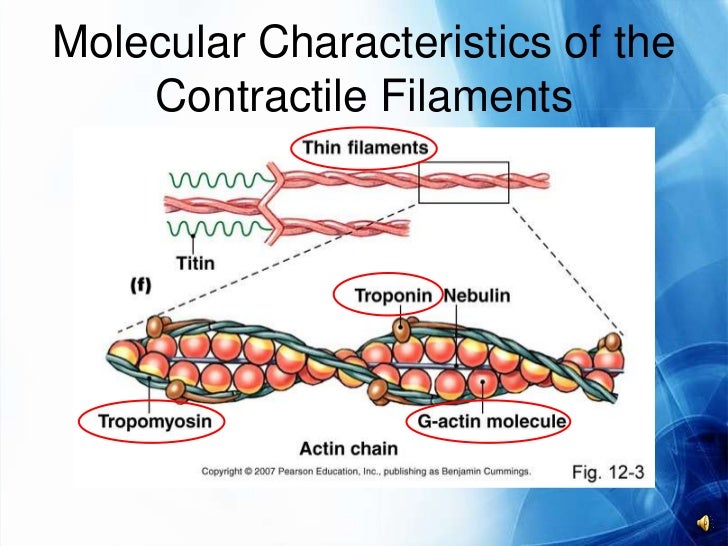 Molecular Characteristics of the Contractile Filaments

Thin filaments

Titin

(f)

Troponin Nebulin

Tropomyosin

G-actin molecule

Actin chain

Copyright © 2007 Pearson Education, Inc., publishing as Benjamin Cummings.

Fig. 12-3